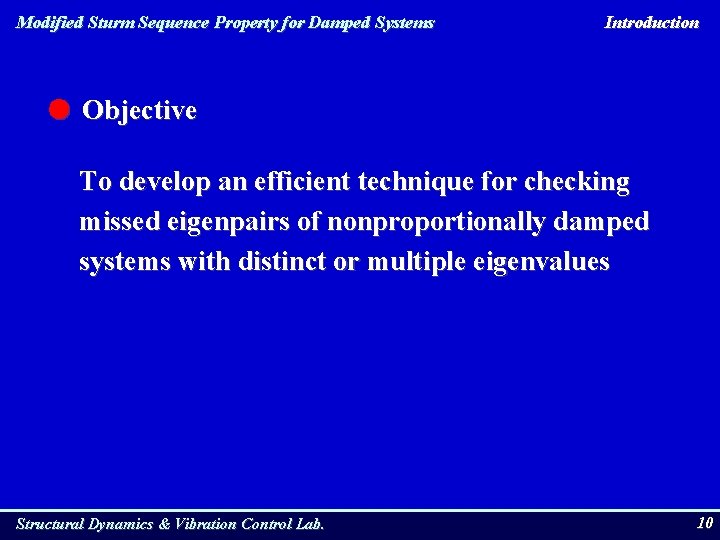 Modified Sturm Sequence Property for Damped Systems

Introduction

Objective

To develop an efficient technique for checking missed eigenpairs of nonproportionally damped systems with distinct or multiple eigenvalues

Structural Dynamics & Vibration Control Lab.

10